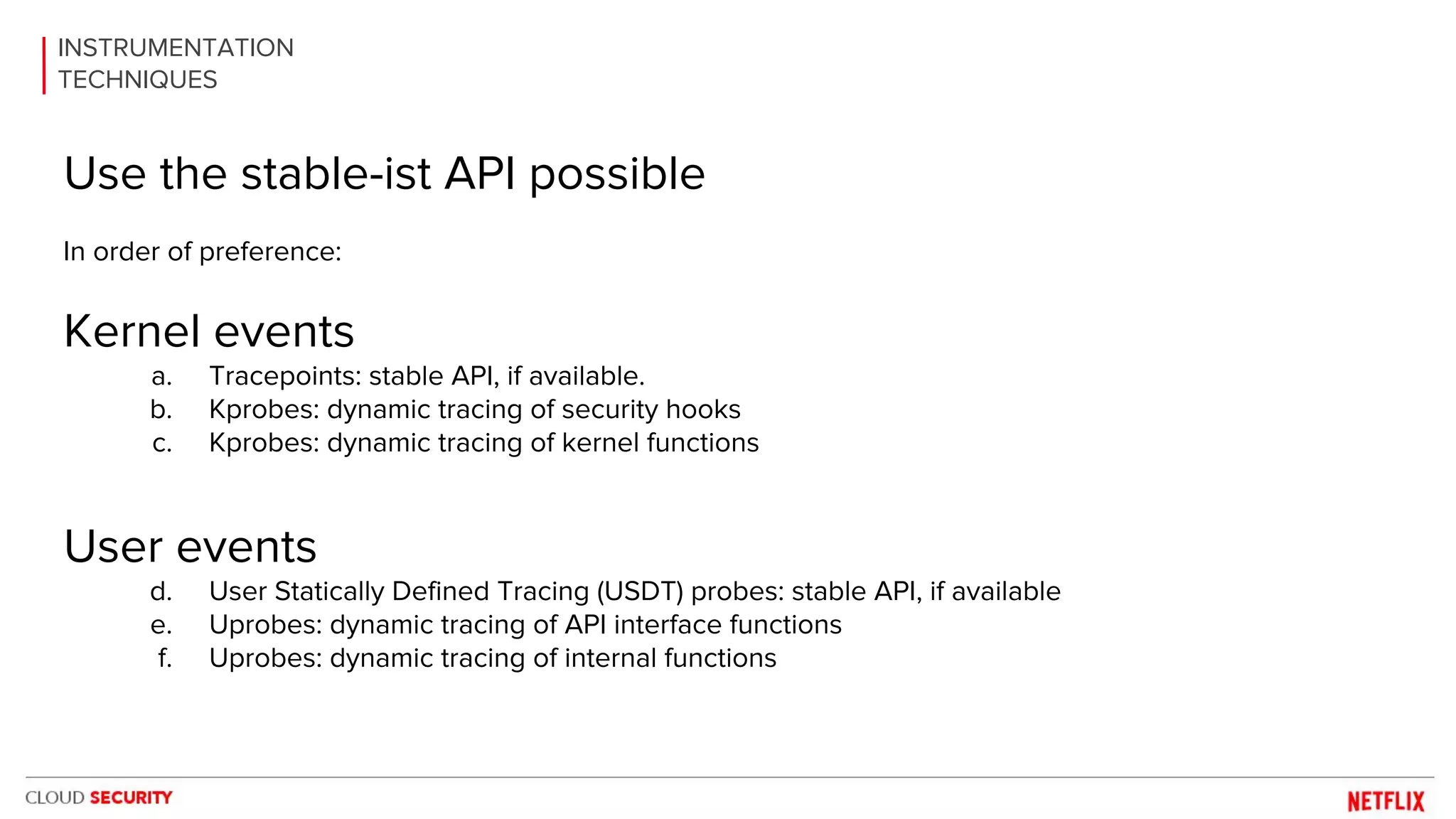 INSTRUMENTATION TECHNIQUES

Use the stable-ist API possible

In order of preference:

Kernel events

a. Tracepoints: stable API, if available.
b. Kprobes: dynamic tracing of security hooks
c. Kprobes: dynamic tracing of kernel functions

User events

d. User Statically Defined Tracing (USDT) probes: stable API, if available
e. Uprobes: dynamic tracing of API interface functions
f. Uprobes: dynamic tracing of internal functions

CLOUD SECURITY

NETFLIX